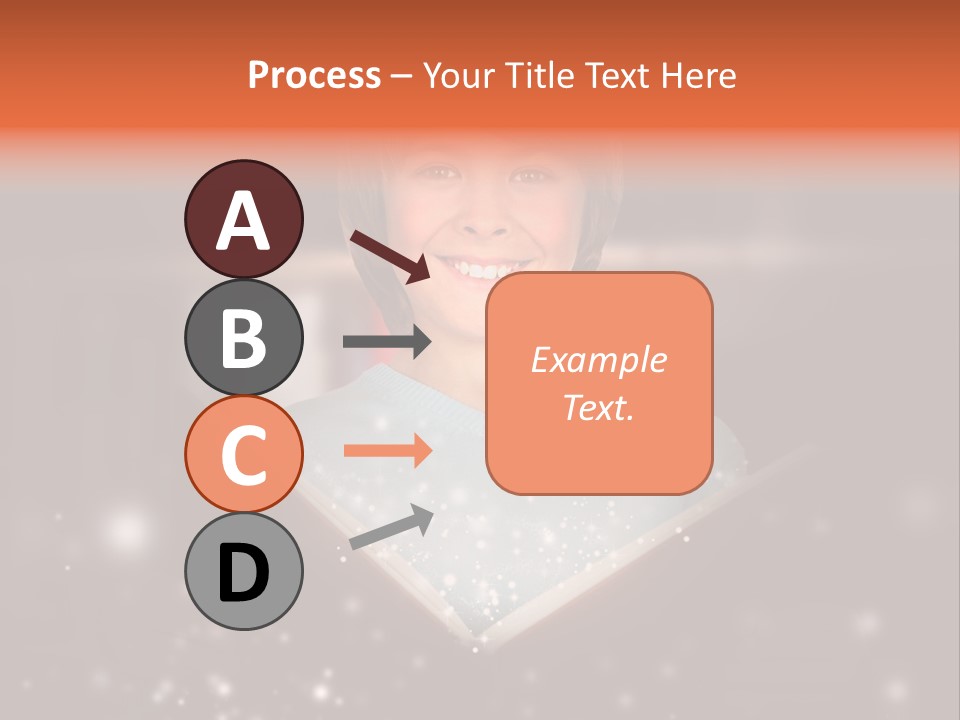 Process – Your Title Text Here

A

B

C

D

Example Text.